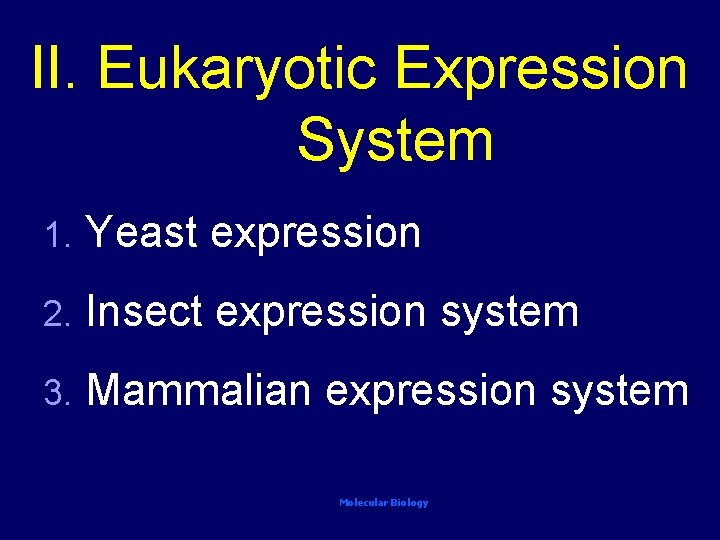 II. Eukaryotic Expression System

1. Yeast expression

2. Insect expression system

3. Mammalian expression system

Molecular Biology